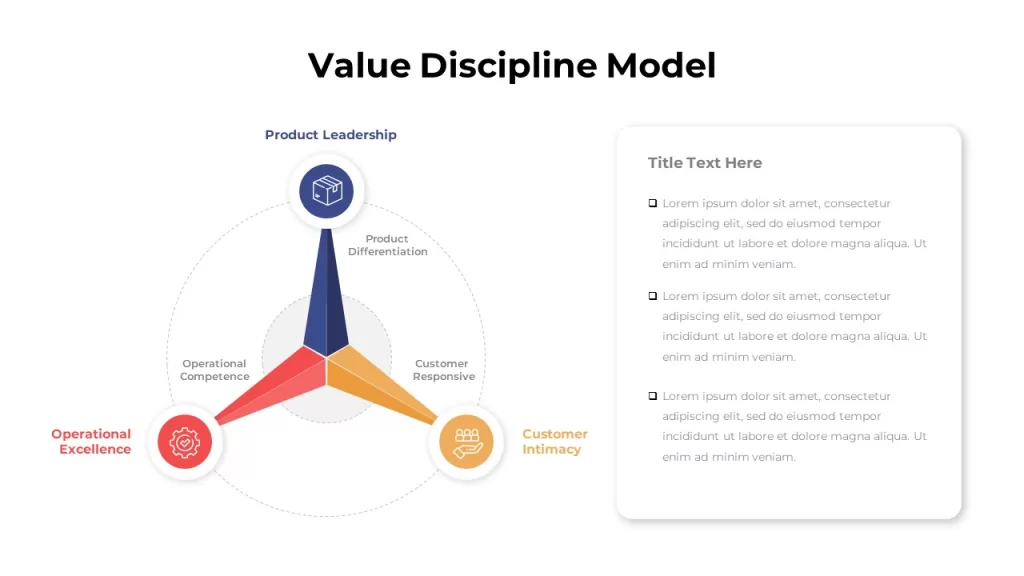 Value Discipline Model

Product Leadership

Product Differentiation

Operational Competence

Customer Responsive

Operational Excellence

Customer Intimacy

Title Text Here

Lorem ipsum dolor sit amet, consectetur adipiscing elit, sed do eiusmod tempor incididunt ut labore et dolore magna aliqua. Ut enim ad minim veniam.

Lorem ipsum dolor sit amet, consectetur adipiscing elit, sed do eiusmod tempor incididunt ut labore et dolore magna aliqua. Ut enim ad minim veniam.

Lorem ipsum dolor sit amet, consectetur adipiscing elit, sed do eiusmod tempor incididunt ut labore et dolore magna aliqua. Ut enim ad minim veniam.